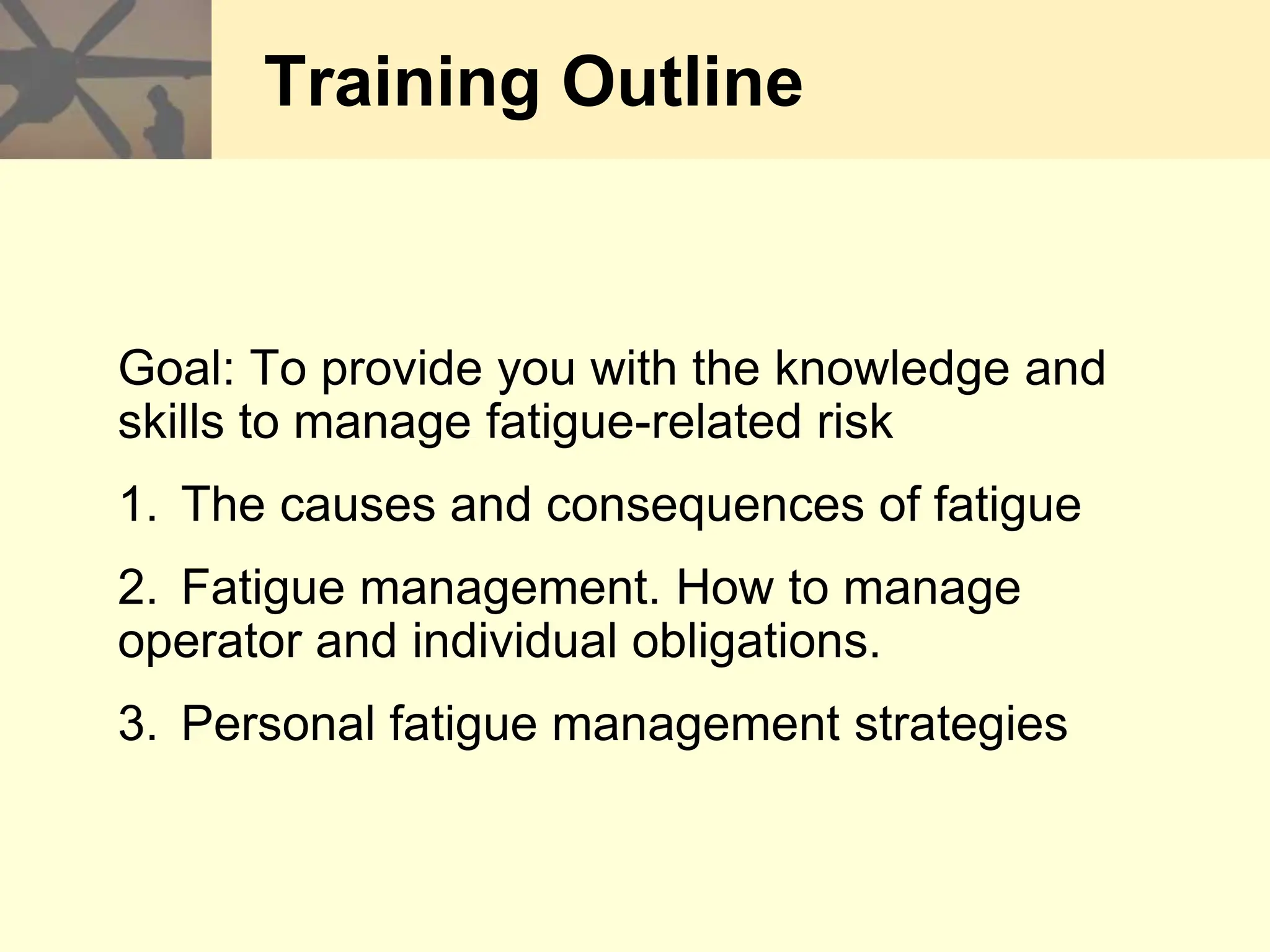 Training Outline

Goal: To provide you with the knowledge and skills to manage fatigue-related risk

1. The causes and consequences of fatigue

2. Fatigue management. How to manage operator and individual obligations.

3. Personal fatigue management strategies